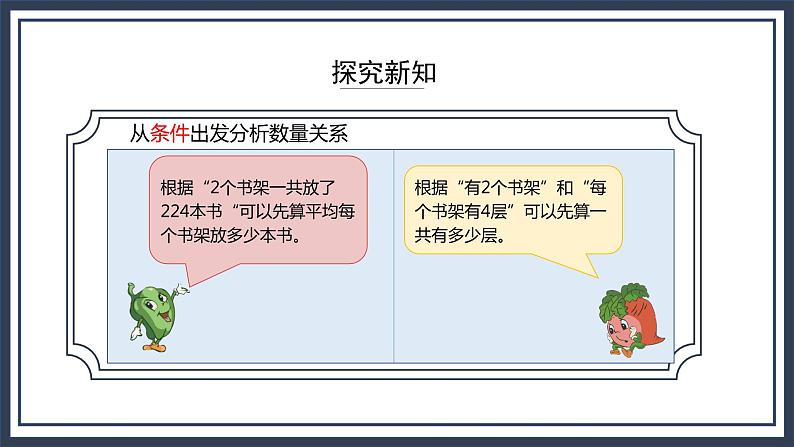 探究新知

从条件出发分析数量关系

根据“2个书架一共放了224本书“可以先算平均每个书架放多少本书。

根据“有2个书架”和“每个书架有4层”可以先算一共有多少层。